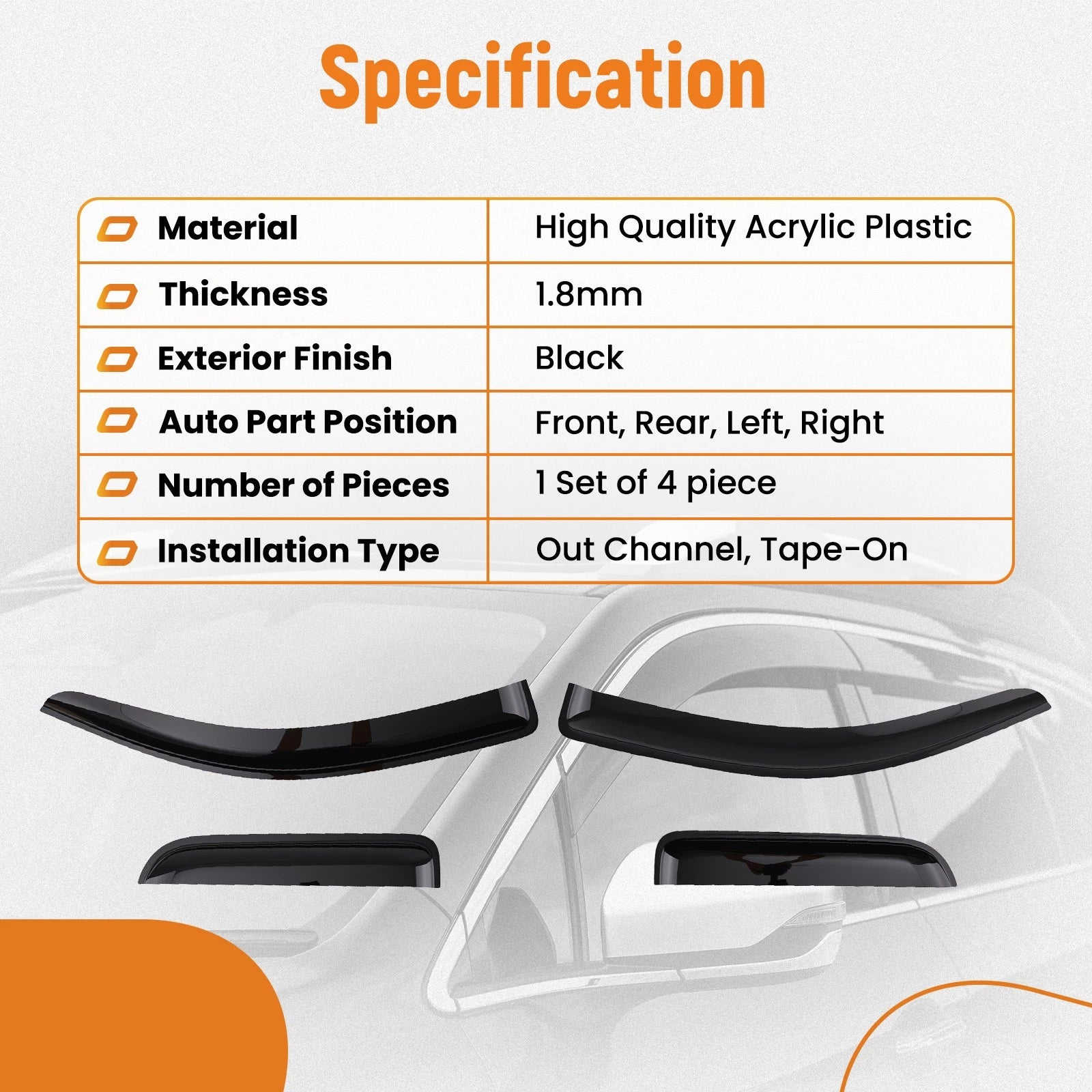 Specification

| Material | High Quality Acrylic Plastic |
|---|---|
| Thickness | 1.8mm |
| Exterior Finish | Black |
| Auto Part Position | Front, Rear, Left, Right |
| Number of Pieces | 1 Set of 4 piece |
| Installation Type | Out Channel, Tape-On |